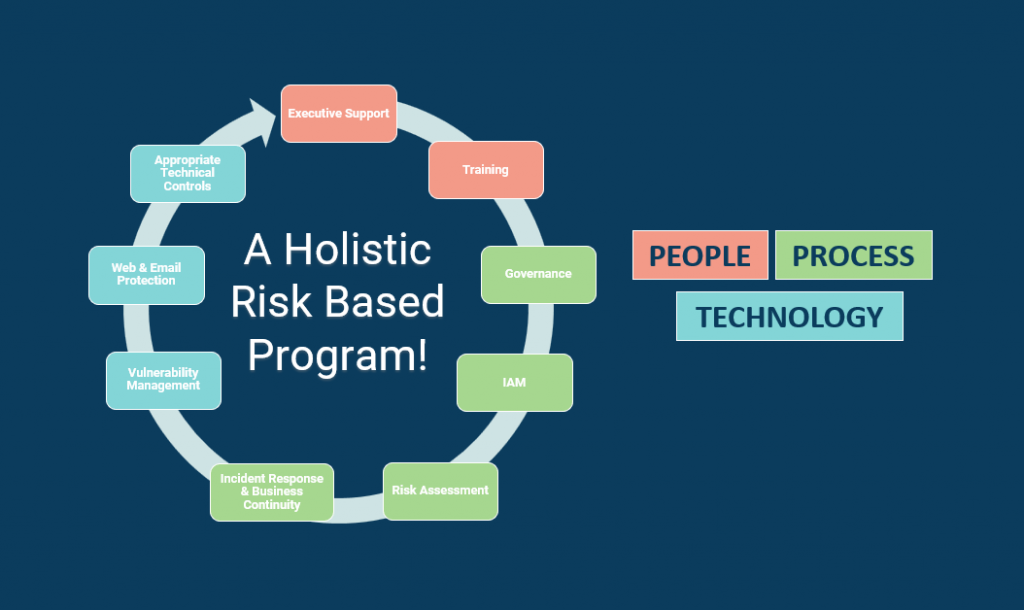 A Holistic Risk Based Program!

Executive Support

Training

Governance

IAM

Risk Assessment

Incident Response & Business Continuity

Vulnerability Management

Web & Email Protection

Appropriate Technical Controls

PEOPLE

PROCESS

TECHNOLOGY